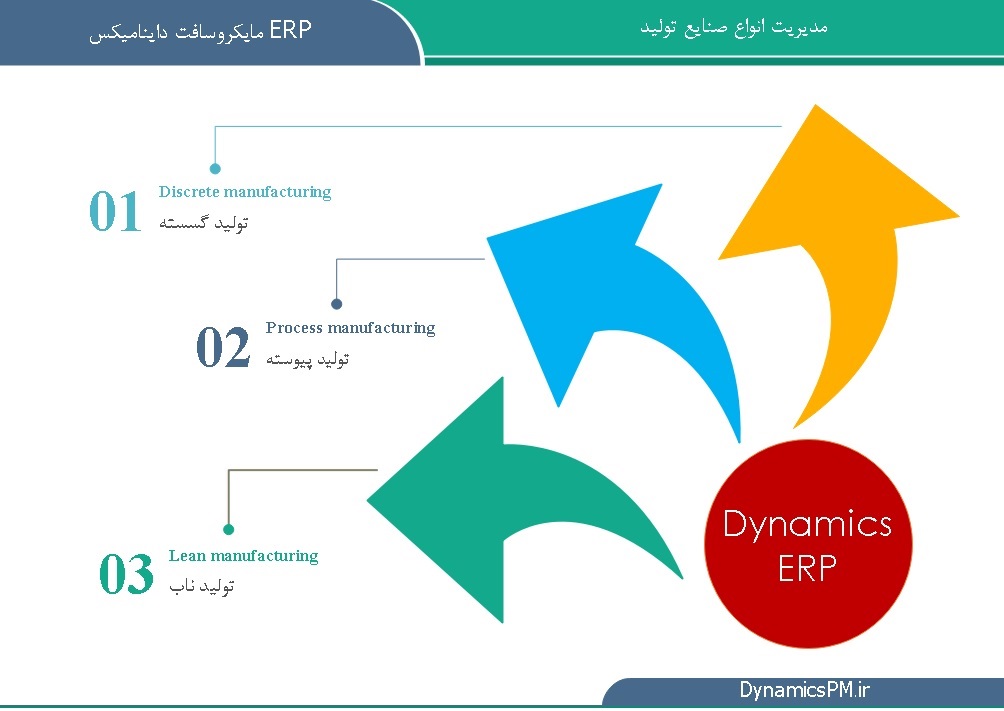 مدیریت انواع صنایع تولید

ERP مایکروسافت داینامیکس

01
Discrete manufacturing
تولید گسسته

02
Process manufacturing
تولید پیوسته

03
Lean manufacturing
تولید ناب

Dynamics ERP

DynamicsPM.ir